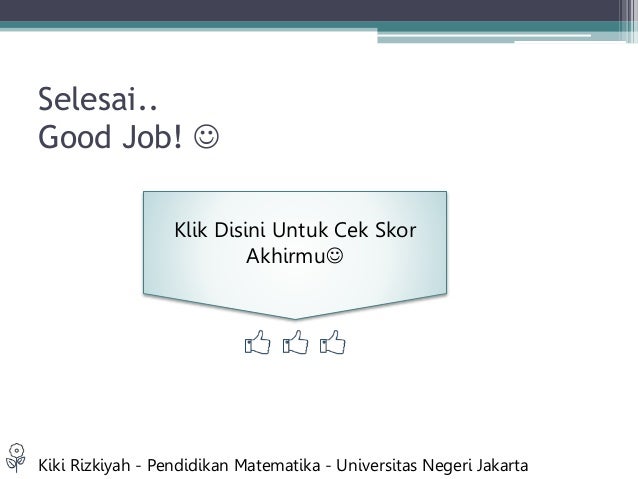 Selesai..
Good Job! ☺

Klik Disini Untuk Cek Skor Akhirmu☺

Kiki Rizkiyah - Pendidikan Matematika - Universitas Negeri Jakarta